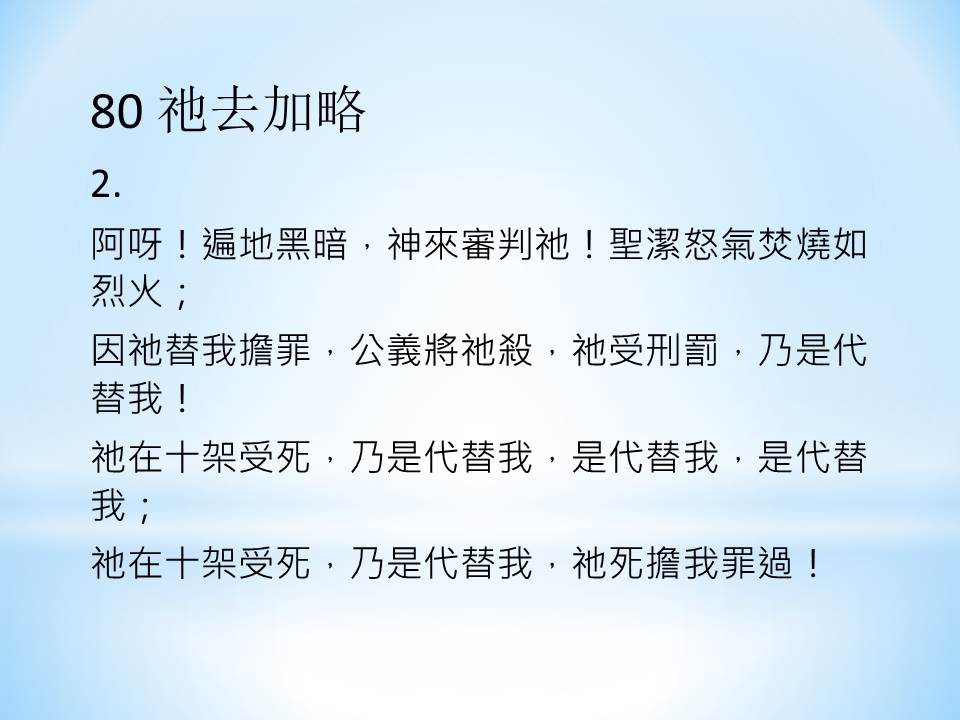 80 祂去加略

2.

阿呀！遍地黑暗，神來審判祂！聖潔怒氣焚燒如烈火；

因祂替我擔罪，公義將祂殺，祂受刑罰，乃是代替我！

祂在十架受死，乃是代替我，是代替我，是代替我；

祂在十架受死，乃是代替我，祂死擔我罪過！